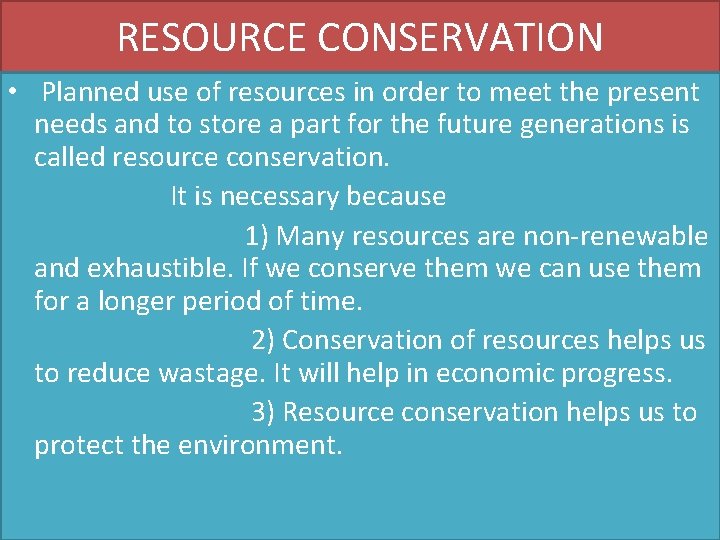 RESOURCE CONSERVATION

• Planned use of resources in order to meet the present needs and to store a part for the future generations is called resource conservation.

It is necessary because

1) Many resources are non-renewable and exhaustible. If we conserve them we can use them for a longer period of time.

2) Conservation of resources helps us to reduce wastage. It will help in economic progress.

3) Resource conservation helps us to protect the environment.